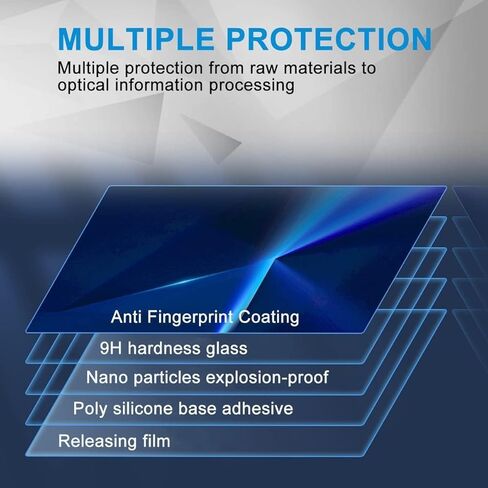 MULTIPLE PROTECTION

Multiple protection from raw materials to optical information processing

Anti Fingerprint Coating

9H hardness glass

Nano particles explosion-proof

Poly silicone base adhesive

Releasing film